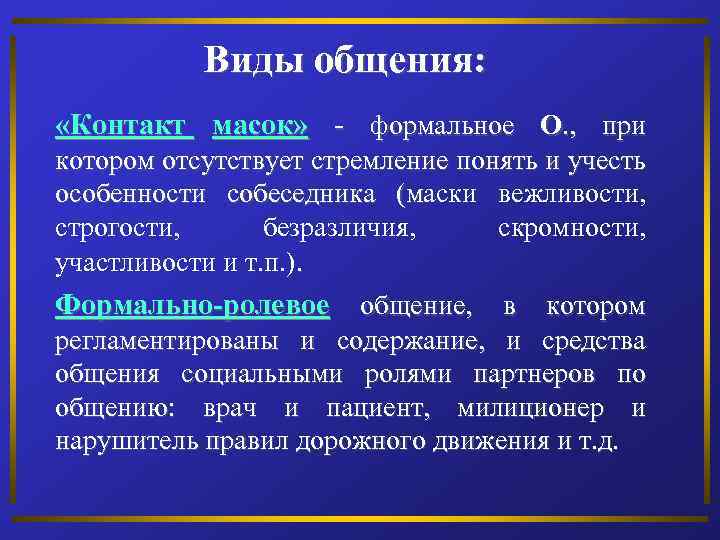 Виды общения:

«Контакт масок» - формальное О., при котором отсутствует стремление понять и учесть особенности собеседника (маски вежливости, строгости, безразличия, скромности, участливости и т.п.).

Формально-ролевое общение, в котором регламентированы и содержание, и средства общения социальными ролями партнеров по общению: врач и пациент, милиционер и нарушитель правил дорожного движения и т.д.